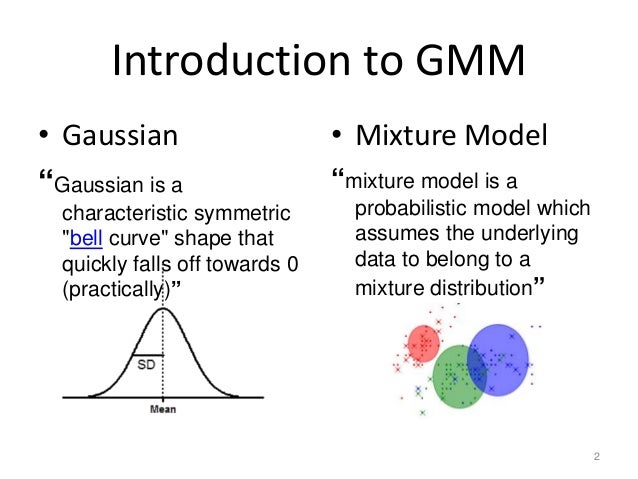 Introduction to GMM

• Gaussian

“Gaussian is a characteristic symmetric "bell curve" shape that quickly falls off towards 0 (practically)”

SD

Mean

• Mixture Model

“mixture model is a probabilistic model which assumes the underlying data to belong to a mixture distribution”

2